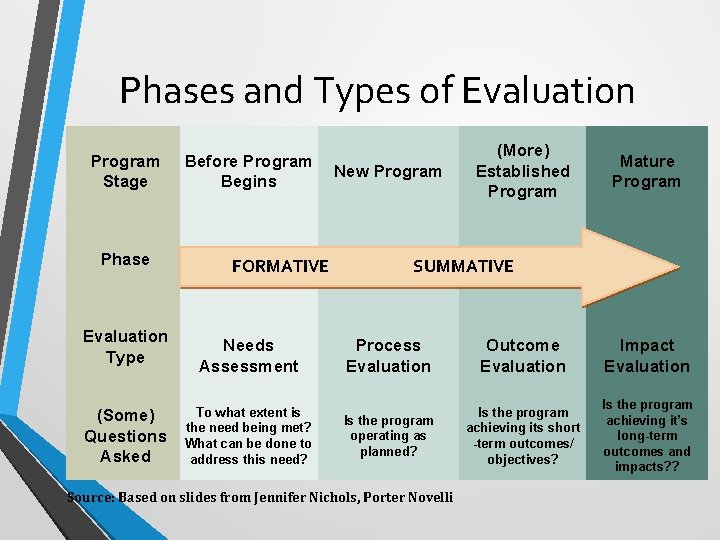 Phases and Types of Evaluation

| Program Stage | Before Program Begins | New Program | (More) Established Program | Mature Program |
|---|---|---|---|---|
| Phase | FORMATIVE | SUMMATIVE | | |
| Evaluation Type | Needs Assessment | Process Evaluation | Outcome Evaluation | Impact Evaluation |
| (Some) Questions Asked | To what extent is the need being met? What can be done to address this need? | Is the program operating as planned? | Is the program achieving its short -term outcomes/ objectives? | Is the program achieving it's long-term outcomes and impacts?? |

Source: Based on slides from Jennifer Nichols, Porter Novelli